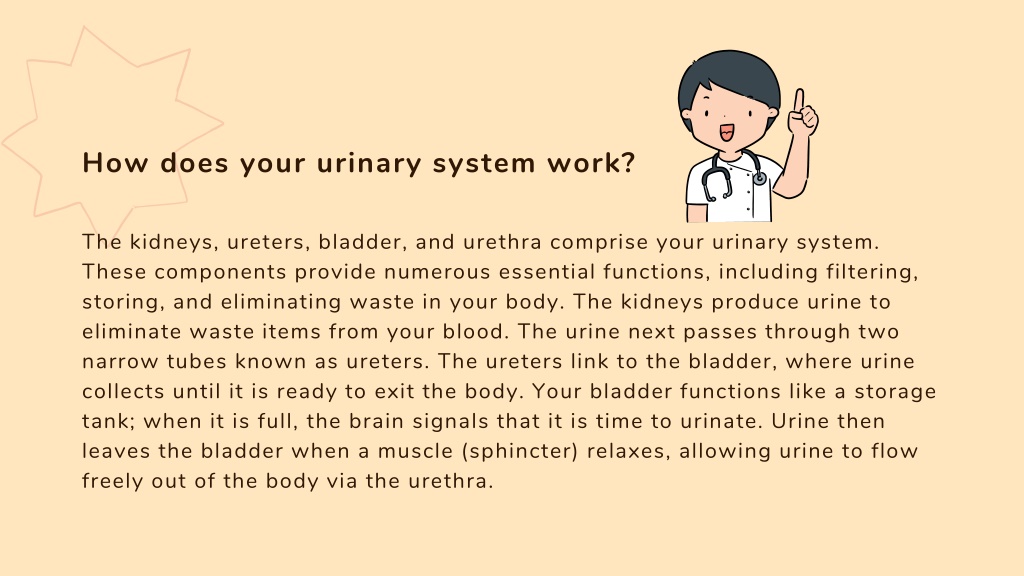 How does your urinary system work?

The kidneys, ureters, bladder, and urethra comprise your urinary system. These components provide numerous essential functions, including filtering, storing, and eliminating waste in your body. The kidneys produce urine to eliminate waste items from your blood. The urine next passes through two narrow tubes known as ureters. The ureters link to the bladder, where urine collects until it is ready to exit the body. Your bladder functions like a storage tank; when it is full, the brain signals that it is time to urinate. Urine then leaves the bladder when a muscle (sphincter) relaxes, allowing urine to flow freely out of the body via the urethra.